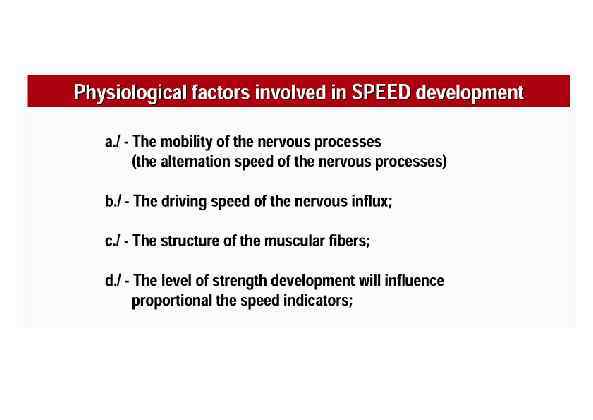 Physiological factors involved in SPEED development

a./ - The mobility of the nervous processes (the alternation speed of the nervous processes)

b./ - The driving speed of the nervous influx;

c./ - The structure of the muscular fibers;

d./ - The level of strength development will influence proportional the speed indicators;